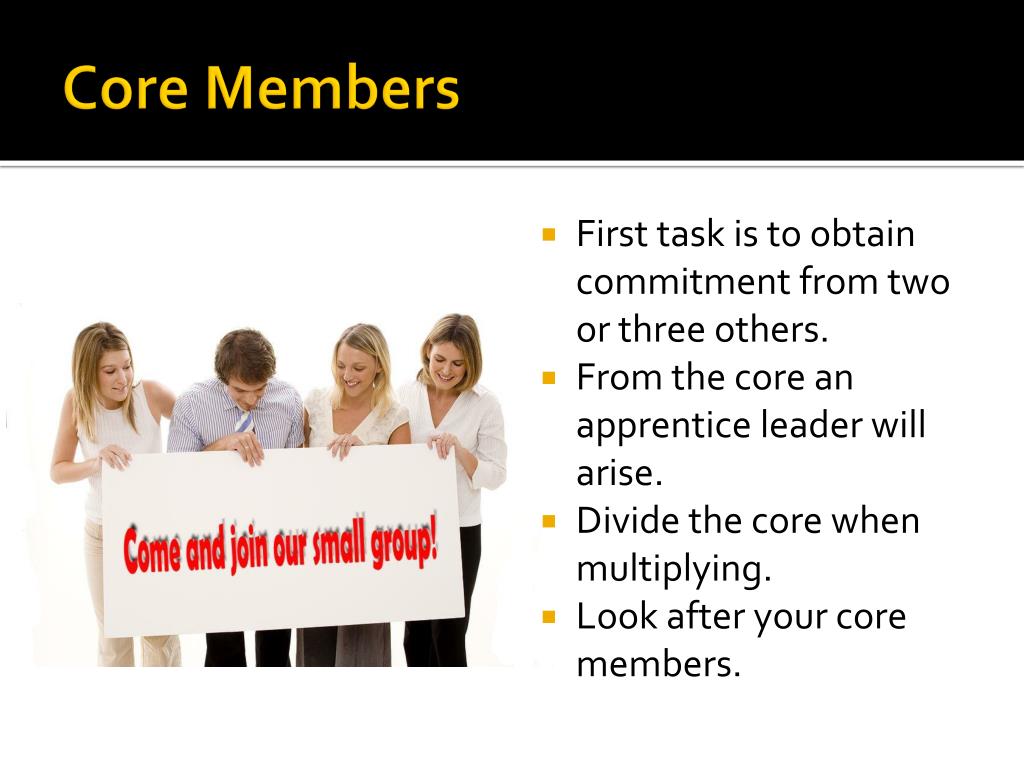 Core Members

Come and join our small group!

- First task is to obtain commitment from two or three others.
- From the core an apprentice leader will arise.
- Divide the core when multiplying.
- Look after your core members.